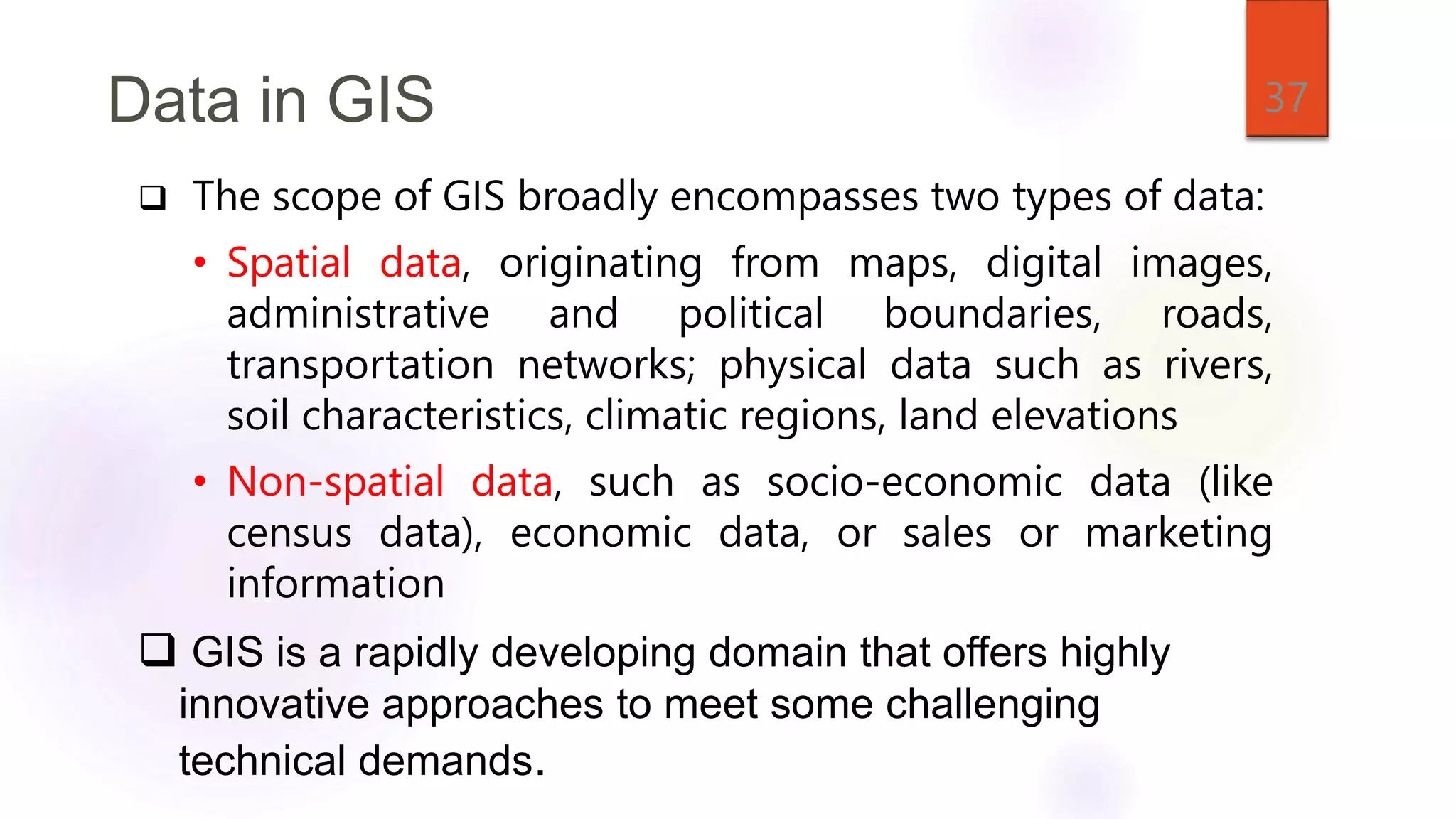 Data in GIS

37

❑ The scope of GIS broadly encompasses two types of data:

• Spatial data, originating from maps, digital images, administrative and political boundaries, roads, transportation networks; physical data such as rivers, soil characteristics, climatic regions, land elevations

• Non-spatial data, such as socio-economic data (like census data), economic data, or sales or marketing information

❑ GIS is a rapidly developing domain that offers highly innovative approaches to meet some challenging technical demands.